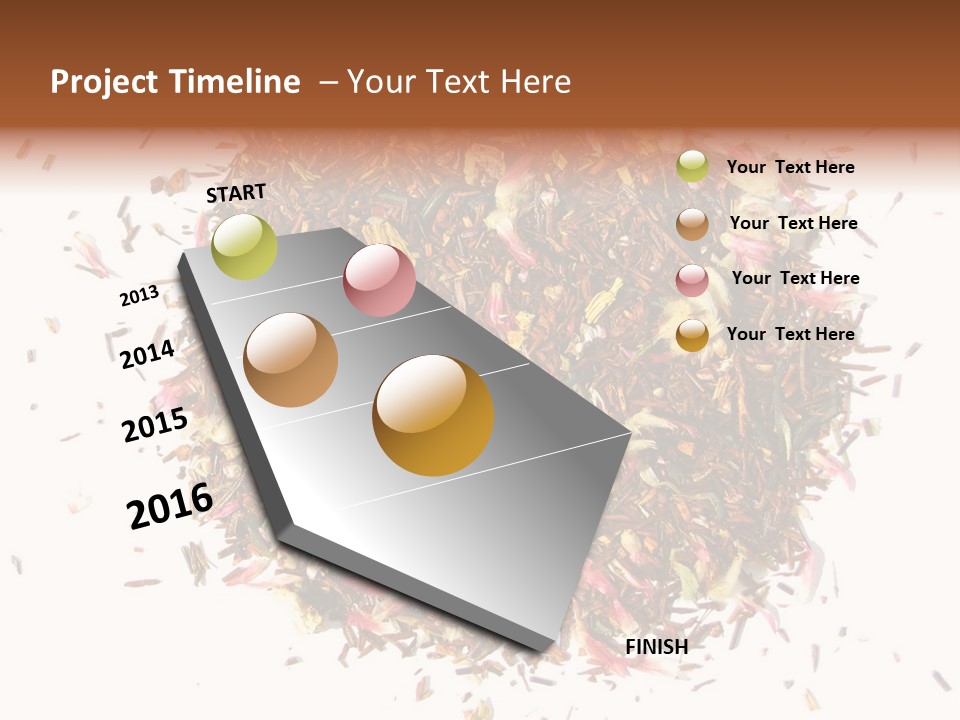 Project Timeline – Your Text Here

START

2013

2014

2015

2016

FINISH

Your Text Here

Your Text Here

Your Text Here

Your Text Here